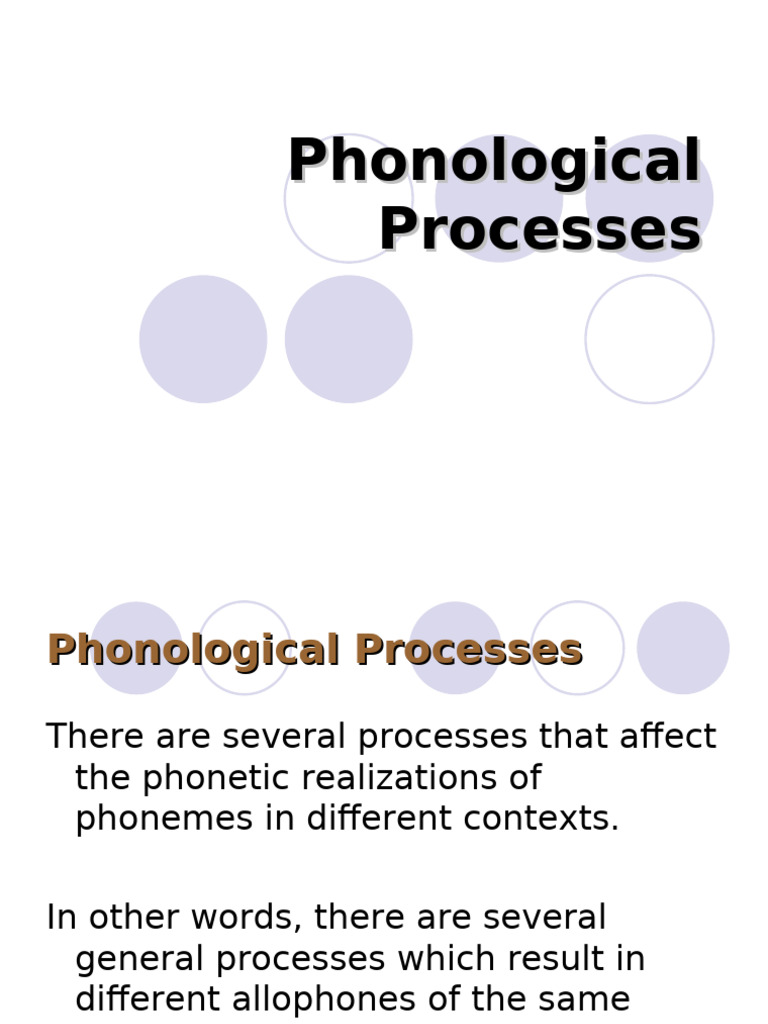 Phonological Processes

Phonological Processes

There are several processes that affect the phonetic realizations of phonemes in different contexts.

In other words, there are several general processes which result in different allophones of the same